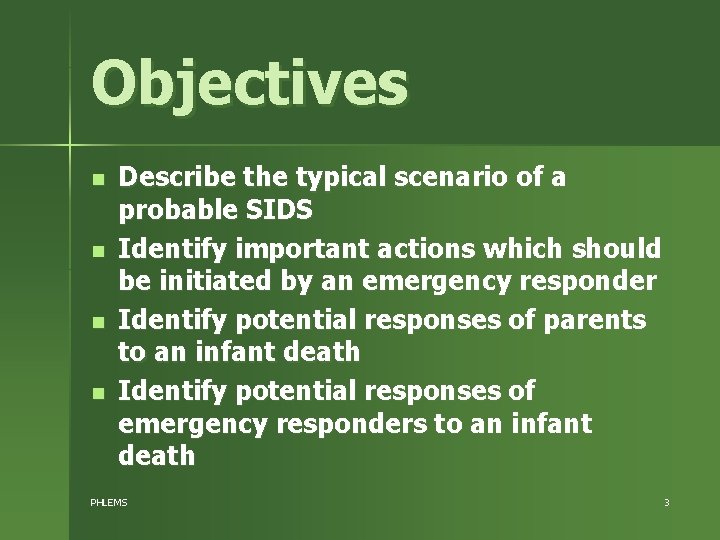 Objectives

- Describe the typical scenario of a probable SIDS
- Identify important actions which should be initiated by an emergency responder
- Identify potential responses of parents to an infant death
- Identify potential responses of emergency responders to an infant death

PHLEMS

3